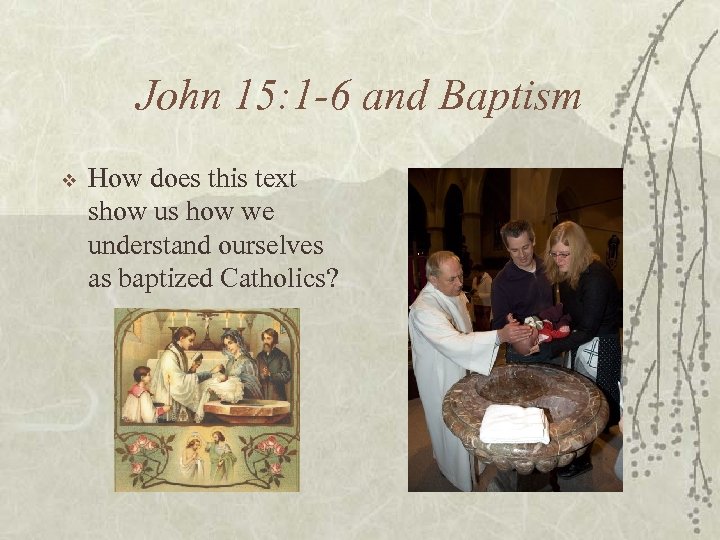 John 15:1-6 and Baptism

❖ How does this text show us how we understand ourselves as baptized Catholics?